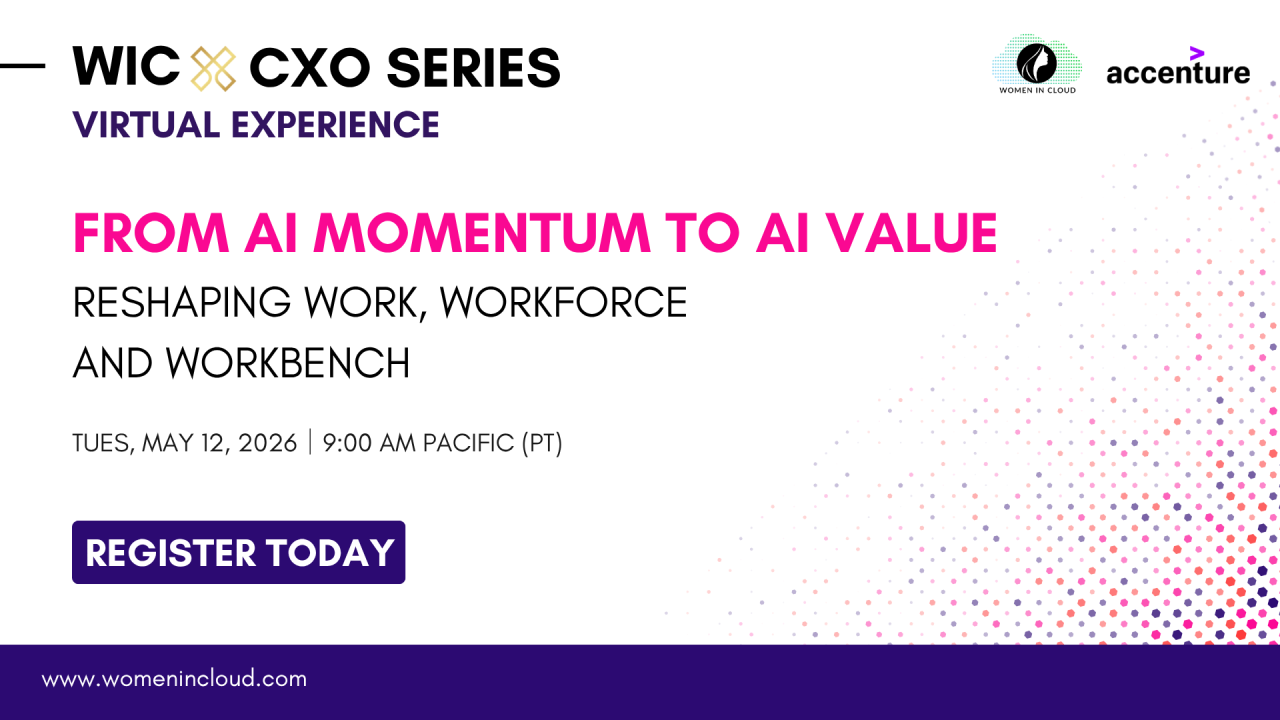 WIC CXO SERIES
VIRTUAL EXPERIENCE

WOMEN IN CLOUD

accenture

FROM AI MOMENTUM TO AI VALUE

RESHAPING WORK, WORKFORCE AND WORKBENCH

TUES, MAY 12, 2026 | 9:00 AM PACIFIC (PT)

REGISTER TODAY

www.womenincloud.com